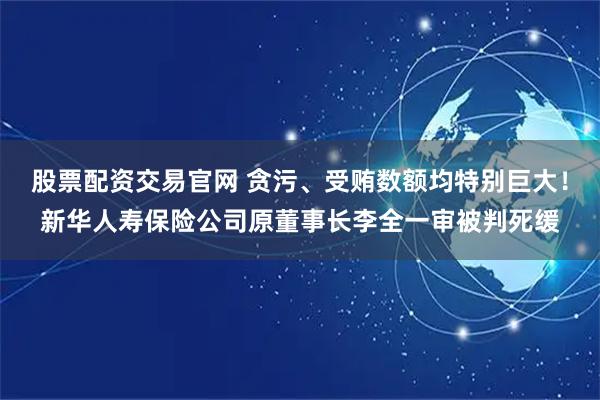 股票配资交易官网 贪污、受贿数额均特别巨大！新华人寿保险公司原董事长李全一审被判死缓